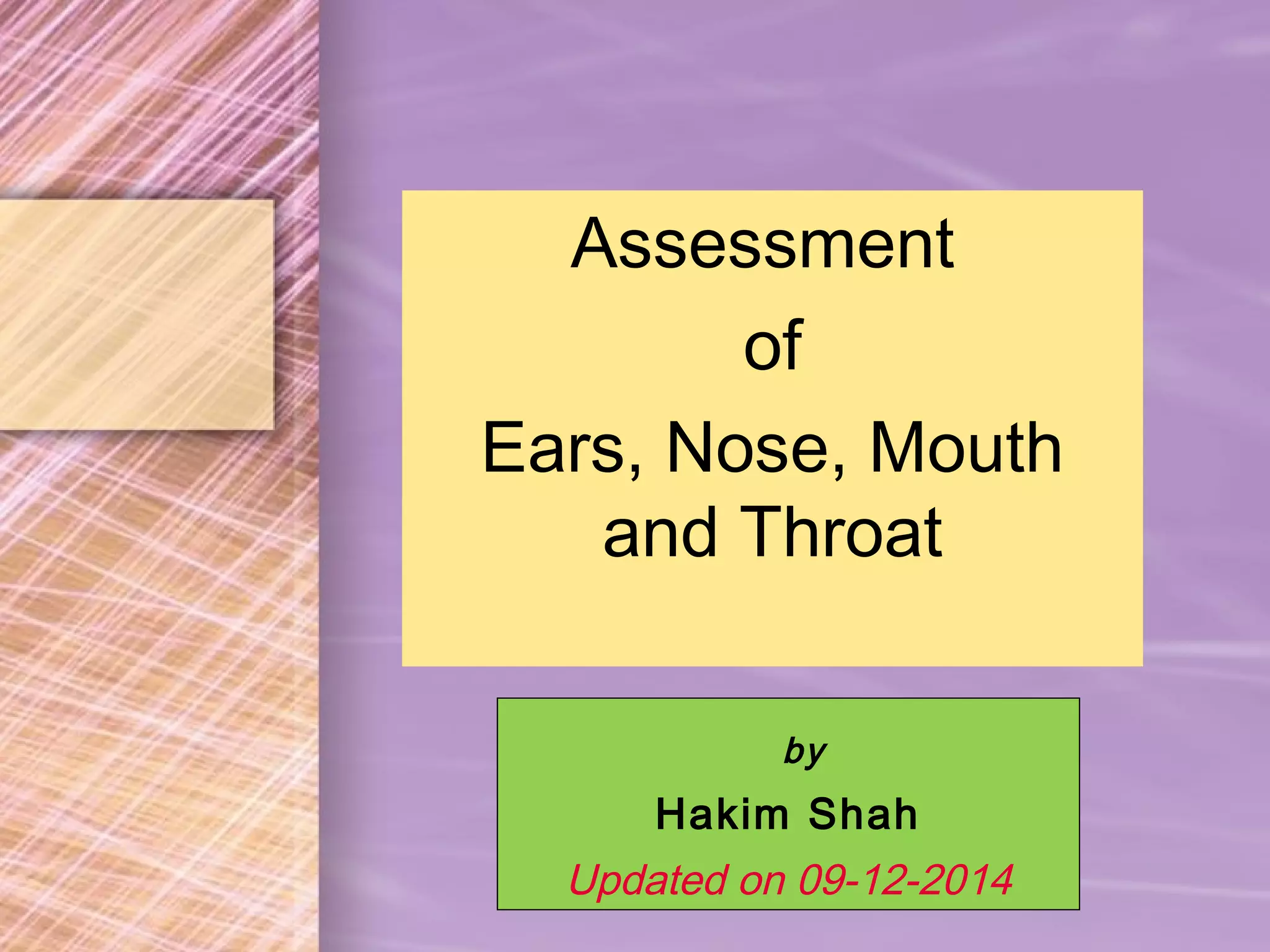 Assessment
of
Ears, Nose, Mouth and Throat

by
Hakim Shah
Updated on 09-12-2014